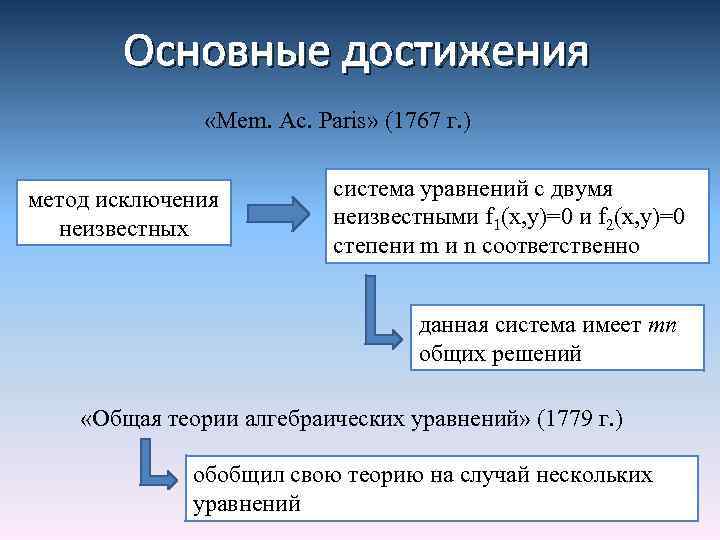 Основные достижения

«Mem. Ac. Paris» (1767 г.)

метод исключения неизвестных

система уравнений с двумя неизвестными $f_1(x,y)=0$ и $f_2(x,y)=0$ степени m и n соответственно

данная система имеет $mn$ общих решений

«Общая теории алгебраических уравнений» (1779 г.)

обобщил свою теорию на случай нескольких уравнений